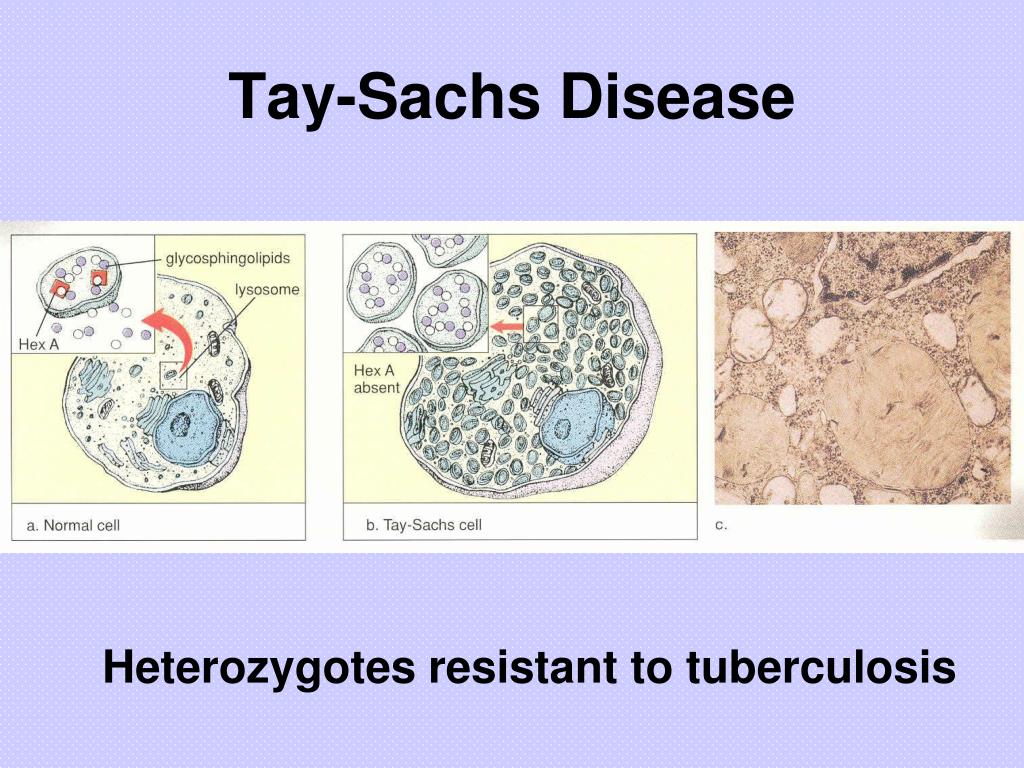 Tay-Sachs Disease

glycosphingolipids

lysosome

Hex A

a. Normal cell

Hex A absent

b. Tay-Sachs cell

c.

Heterozygotes resistant to tuberculosis